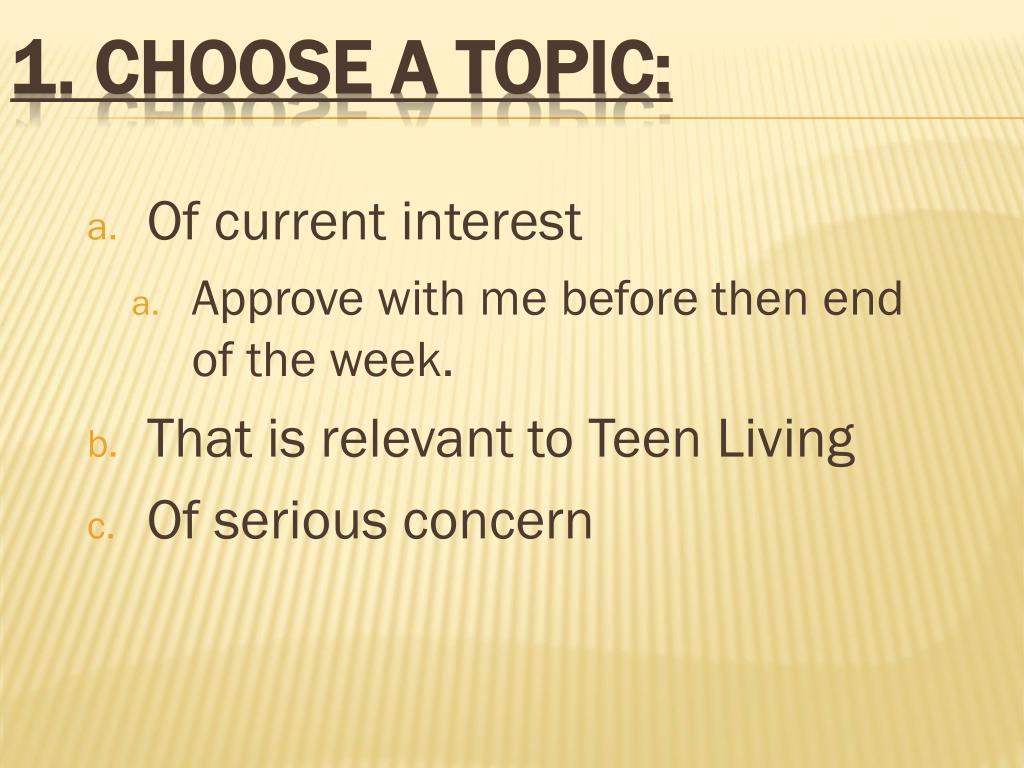 1. CHOOSE A TOPIC:

a. Of current interest

a. Approve with me before then end of the week.

b. That is relevant to Teen Living

c. Of serious concern